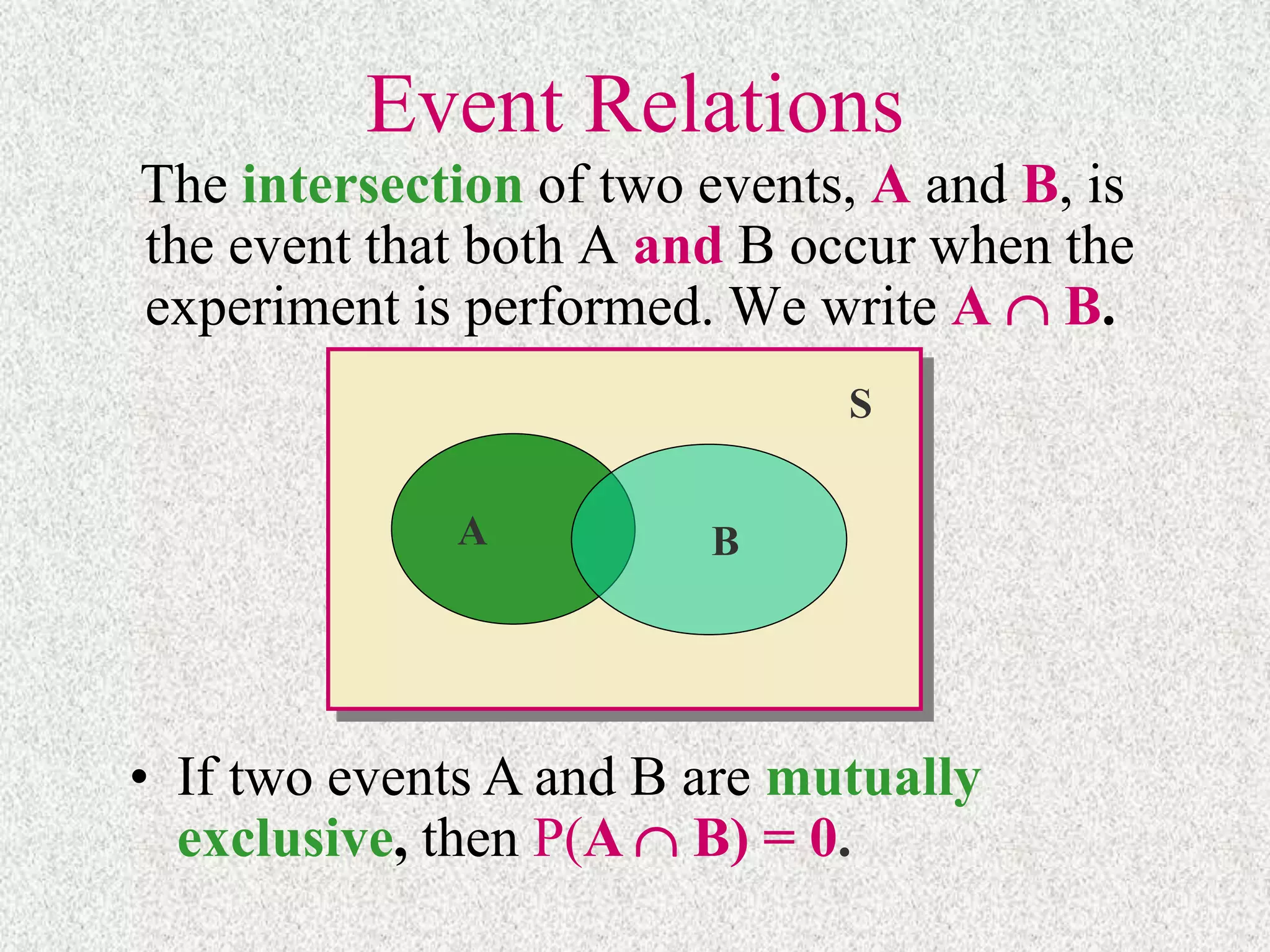 Event Relations

The intersection of two events, A and B, is the event that both A and B occur when the experiment is performed. We write $A \cap B$.

S

A

B

• If two events A and B are mutually exclusive, then $P(A \cap B) = 0$.